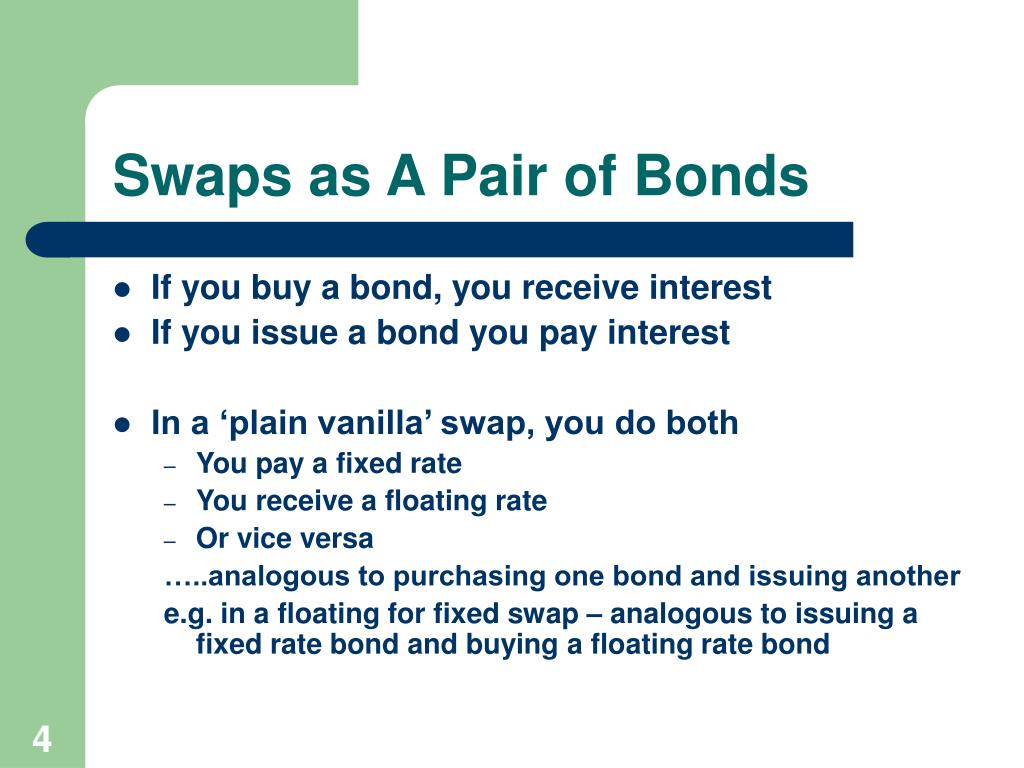 Swaps as A Pair of Bonds

- If you buy a bond, you receive interest
- If you issue a bond you pay interest

- In a ‘plain vanilla’ swap, you do both
  – You pay a fixed rate
  – You receive a floating rate
  – Or vice versa

  …..analogous to purchasing one bond and issuing another

  e.g. in a floating for fixed swap – analogous to issuing a fixed rate bond and buying a floating rate bond

4